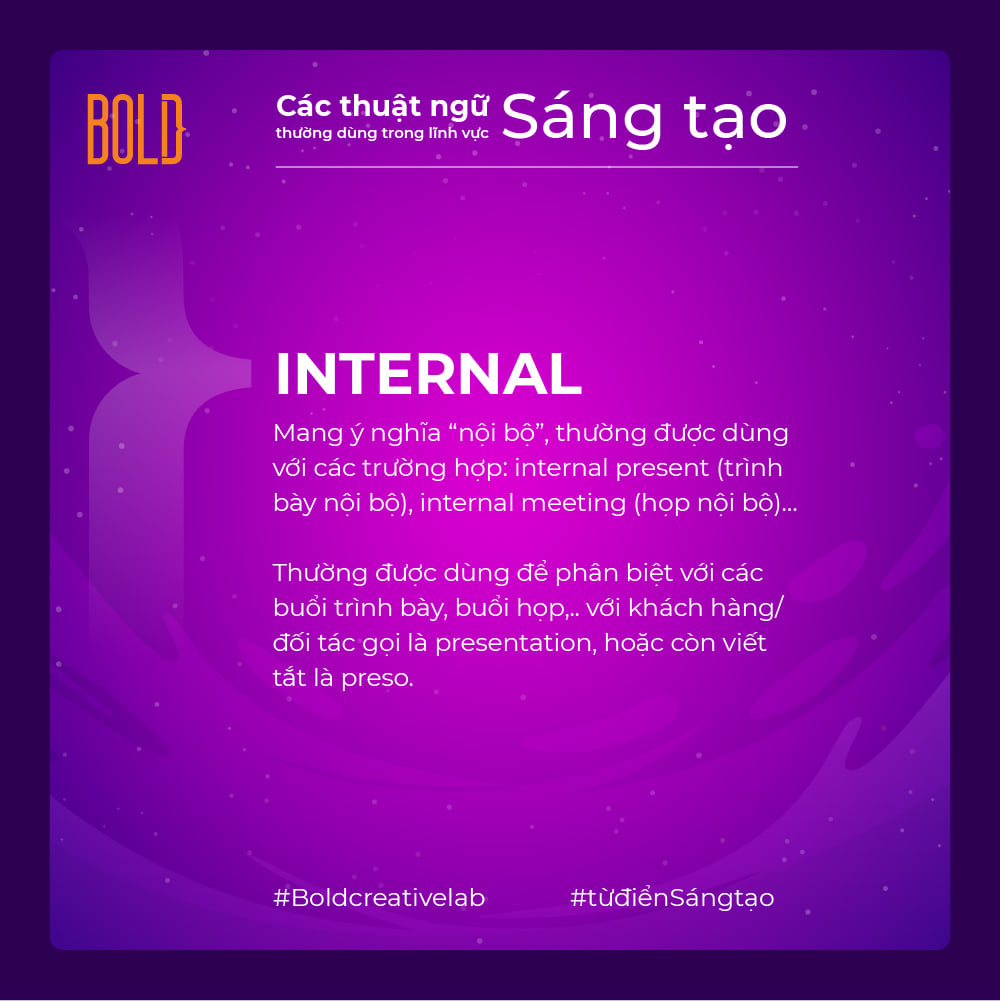 BOLD

Các thuật ngữ
thường dùng trong lĩnh vực Sáng tạo

INTERNAL

Mang ý nghĩa “nội bộ”, thường được dùng với các trường hợp: internal present (trình bày nội bộ), internal meeting (họp nội bộ)...

Thường được dùng để phân biệt với các buổi trình bày, buổi họp,.. với khách hàng/ đối tác gọi là presentation, hoặc còn viết tắt là preso.

#Boldcreativelab #từđiểnSángtạo